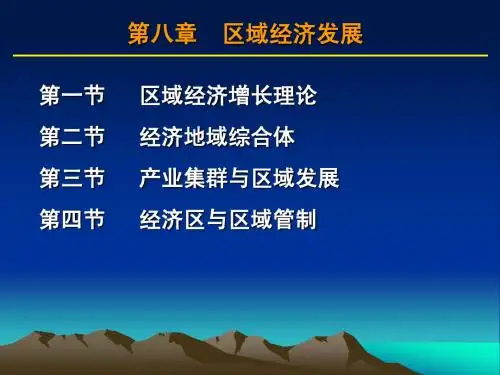 第八章　区域经济发展

第一节　区域经济增长理论

第二节　经济地域综合体

第三节　产业集群与区域发展

第四节　经济区与区域管制